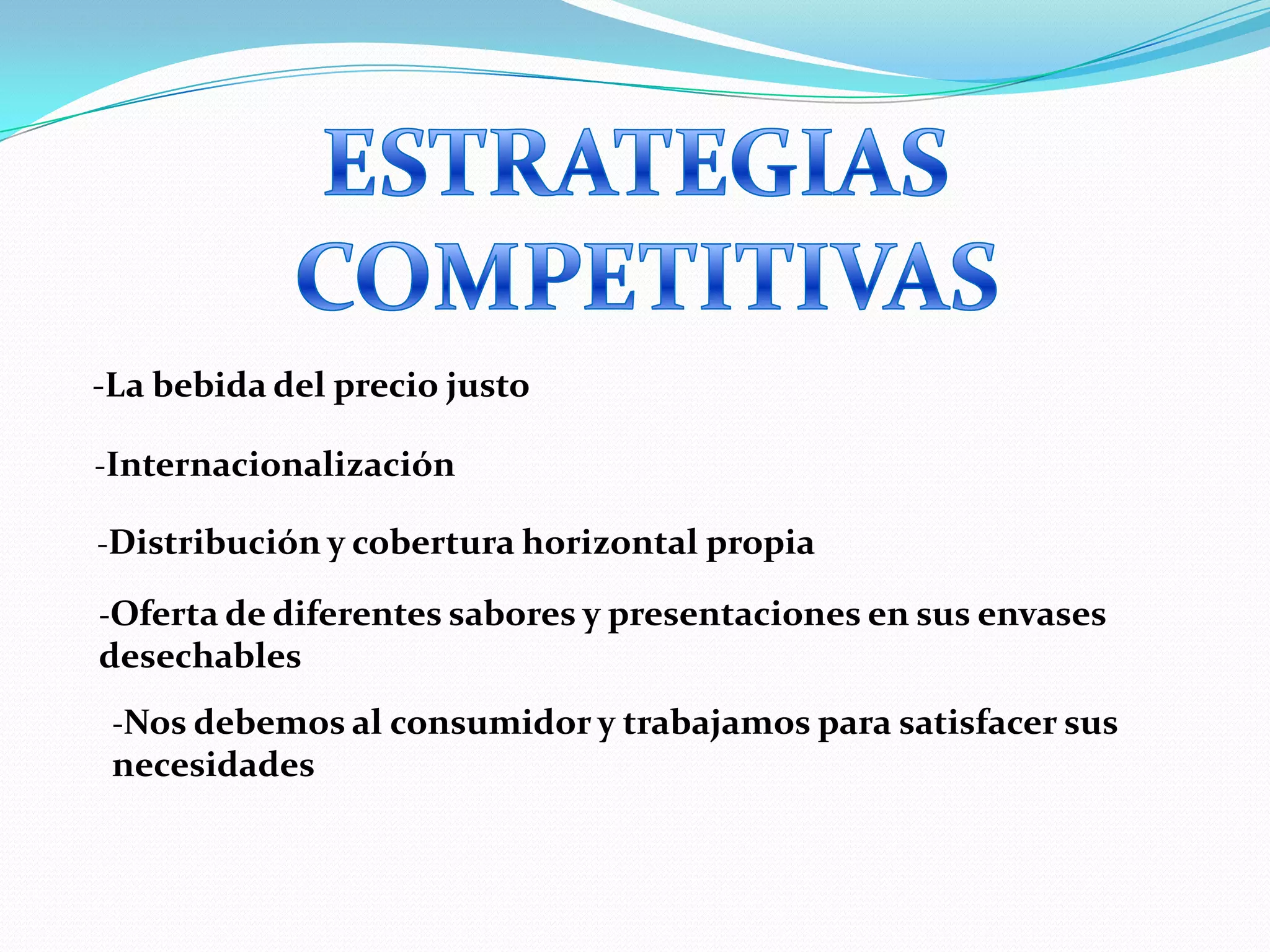 ESTRATEGIAS COMPETITIVAS

-La bebida del precio justo

-Internacionalización

-Distribución y cobertura horizontal propia

-Oferta de diferentes sabores y presentaciones en sus envases desechables

-Nos debemos al consumidor y trabajamos para satisfacer sus necesidades